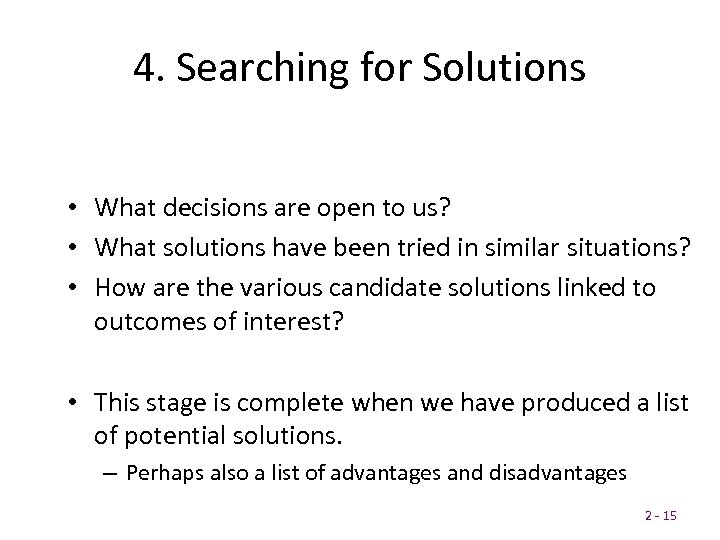 4. Searching for Solutions

• What decisions are open to us?
• What solutions have been tried in similar situations?
• How are the various candidate solutions linked to outcomes of interest?

• This stage is complete when we have produced a list of potential solutions.
– Perhaps also a list of advantages and disadvantages

2 - 15